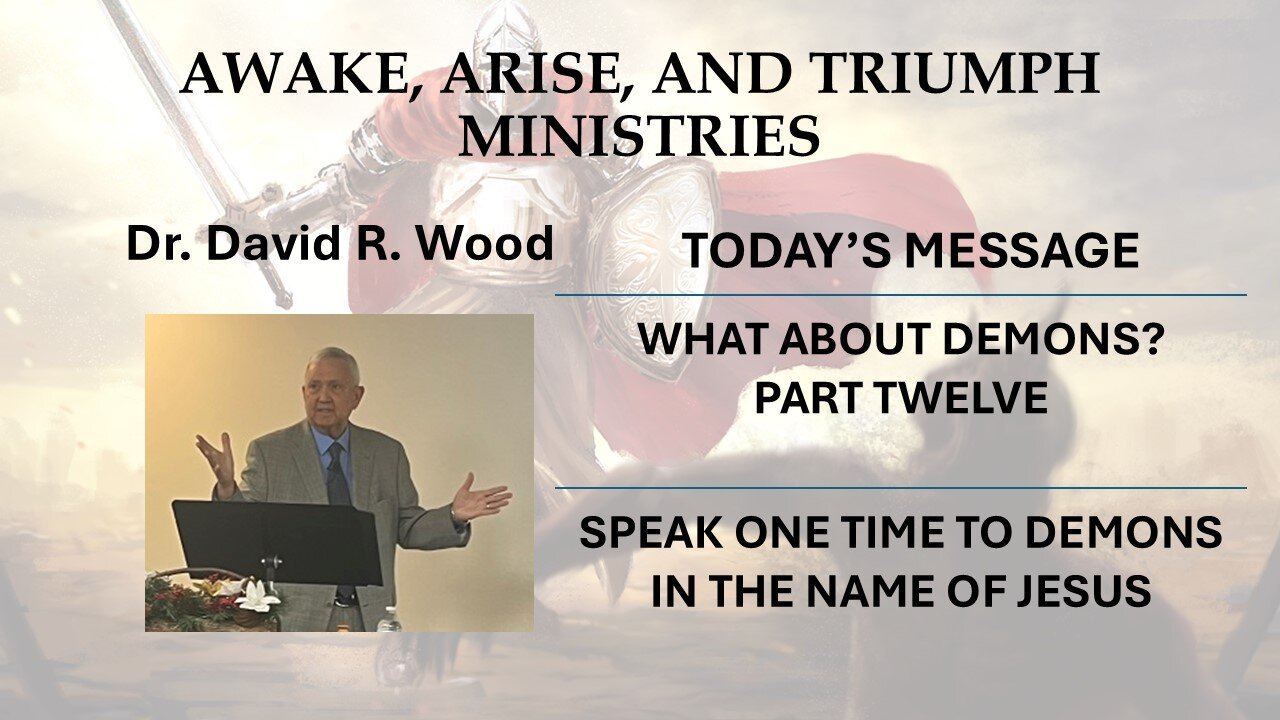 AWAKE, ARISE, AND TRIUMPH MINISTRIES

Dr. David R. Wood

TODAY'S MESSAGE

WHAT ABOUT DEMONS? PART TWELVE

SPEAK ONE TIME TO DEMONS IN THE NAME OF JESUS